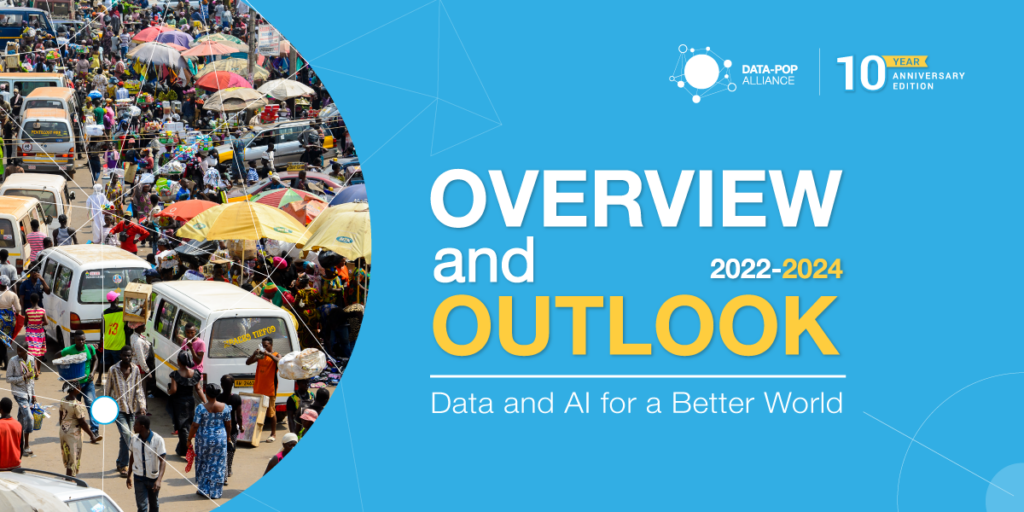 DATA-POP ALLIANCE

10 YEAR ANNIVERSARY EDITION

OVERVIEW and OUTLOOK 2022-2024

Data and AI for a Better World